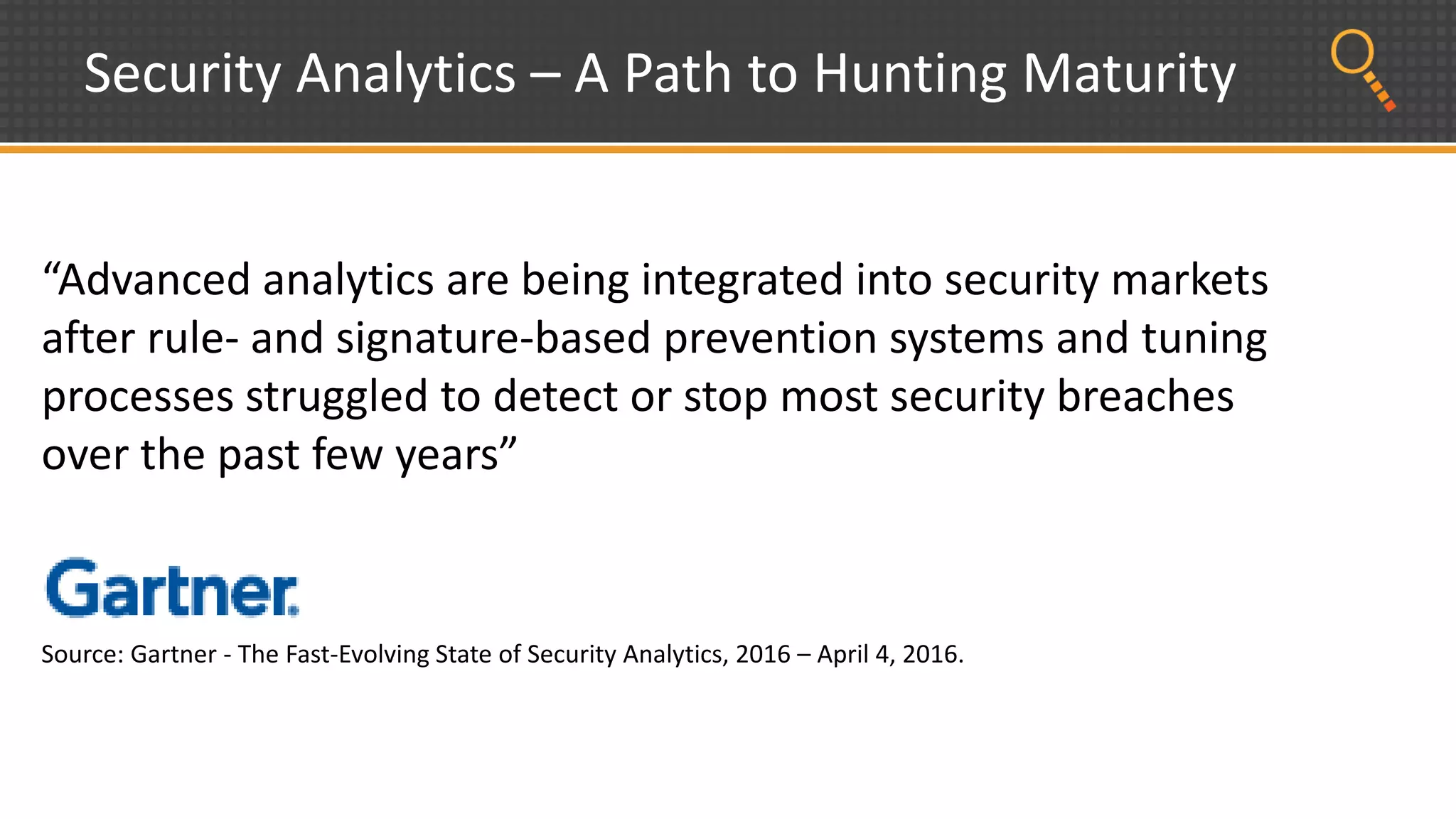 Security Analytics – A Path to Hunting Maturity

“Advanced analytics are being integrated into security markets after rule- and signature-based prevention systems and tuning processes struggled to detect or stop most security breaches over the past few years”

Gartner.

Source: Gartner - The Fast-Evolving State of Security Analytics, 2016 – April 4, 2016.